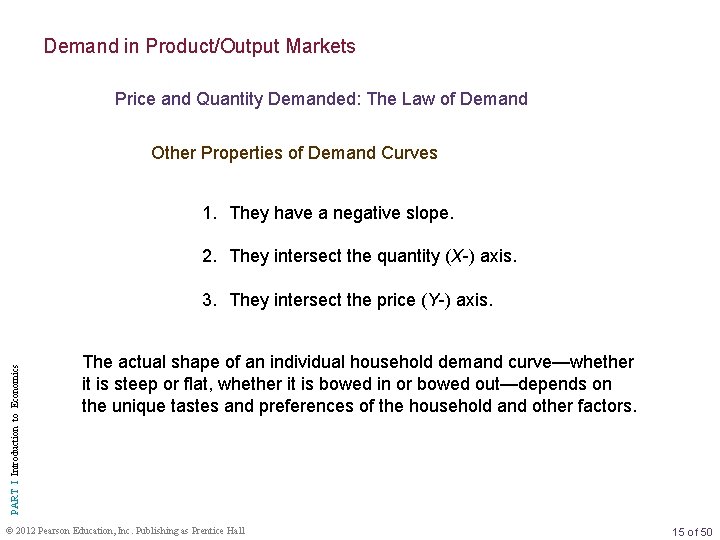 Demand in Product/Output Markets

Price and Quantity Demanded: The Law of Demand

Other Properties of Demand Curves

1. They have a negative slope.

2. They intersect the quantity (X-) axis.

3. They intersect the price (Y-) axis.

The actual shape of an individual household demand curve—whether it is steep or flat, whether it is bowed in or bowed out—depends on the unique tastes and preferences of the household and other factors.

PART I Introduction to Economics

© 2012 Pearson Education, Inc. Publishing as Prentice Hall

15 of 50